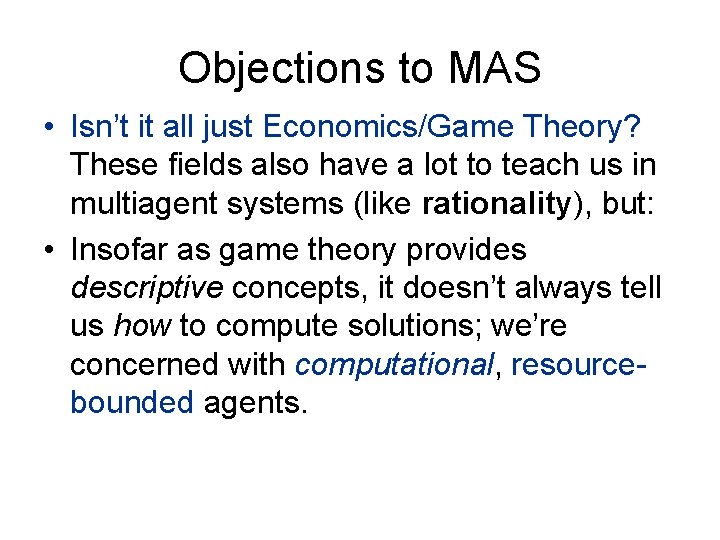 Objections to MAS

• Isn't it all just Economics/Game Theory? These fields also have a lot to teach us in multiagent systems (like rationality), but:

• Insofar as game theory provides descriptive concepts, it doesn't always tell us how to compute solutions; we're concerned with computational, resource-bounded agents.